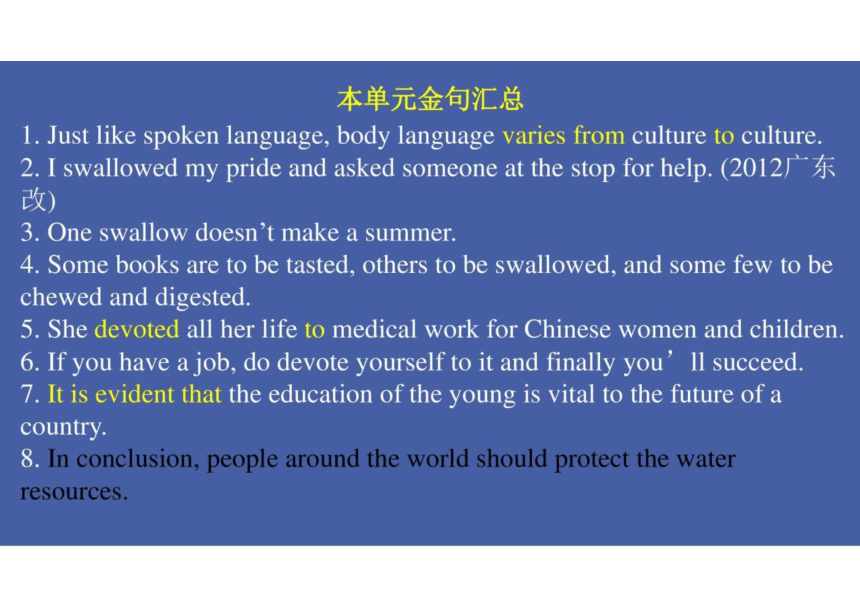 本单元金句汇总

1. Just like spoken language, body language varies from culture to culture.
2. I swallowed my pride and asked someone at the stop for help. (2012广东改)
3. One swallow doesn’t make a summer.
4. Some books are to be tasted, others to be swallowed, and some few to be chewed and digested.
5. She devoted all her life to medical work for Chinese women and children.
6. If you have a job, do devote yourself to it and finally you’ll succeed.
7. It is evident that the education of the young is vital to the future of a country.
8. In conclusion, people around the world should protect the water resources.